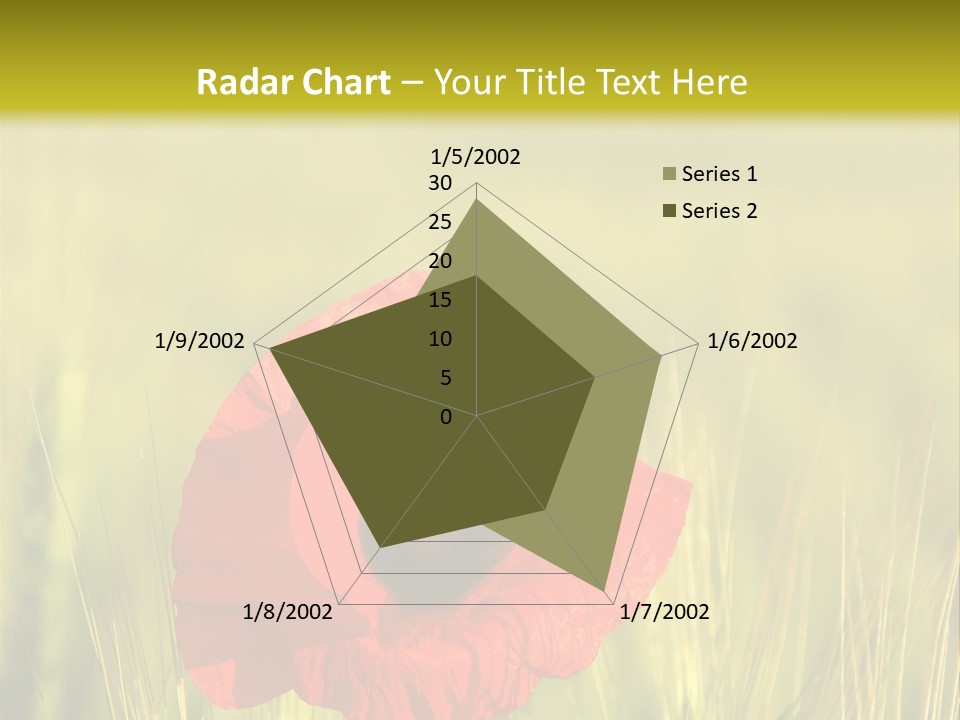 Radar Chart – Your Title Text Here

1/5/2002
30
25
20
15
10
5
0
1/6/2002
1/7/2002
1/8/2002
1/9/2002

Series 1
Series 2